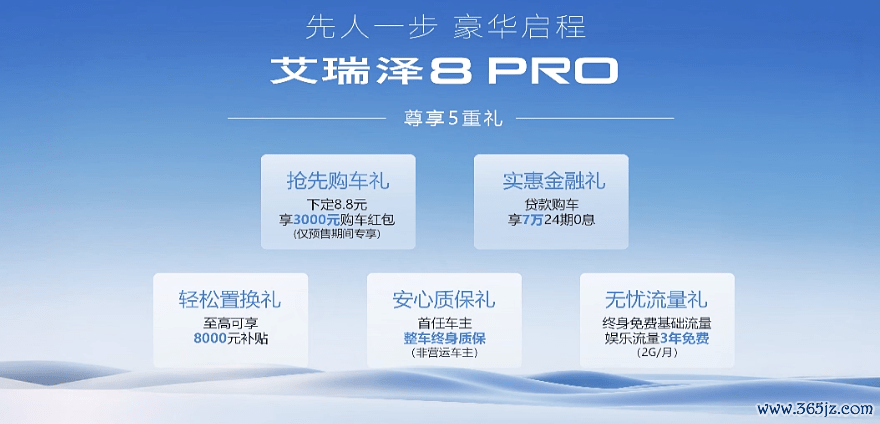 先人一步 豪华启程

艾瑞泽8 PRO

尊享5重礼

抢先购车礼
下定8.8元
享3000元购车红包
(仅预售期间专享)

实惠金融礼
贷款购车
享7万24期0息

轻松置换礼
至高可享
8000元补贴

安心质保礼
首任车主
整车终身质保
(非营运车主)

无忧流量礼
终身免费基础流量
娱乐流量3年免费
(2G/月)

www.365jz.com